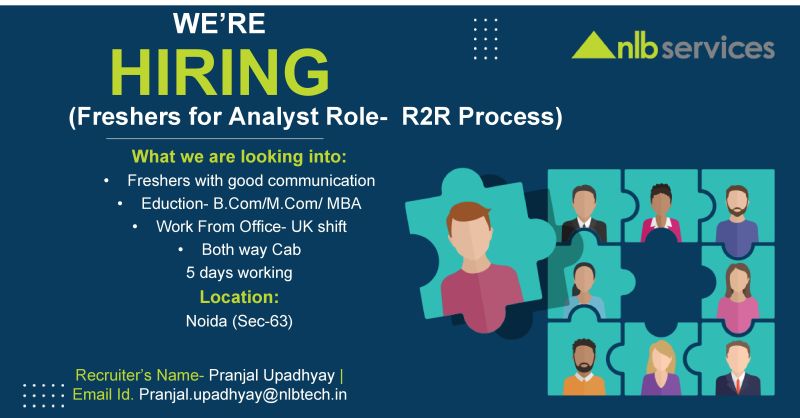 WE'RE
HIRING
(Freshers for Analyst Role- R2R Process)

nlb services

What we are looking into:
• Freshers with good communication
• Eduction- B.Com/M.Com/ MBA
• Work From Office- UK shift
• Both way Cab
5 days working

Location:
Noida (Sec-63)

Recruiter's Name- Pranjal Upadhyay |
Email Id. Pranjal.upadhyay@nlbtech.in